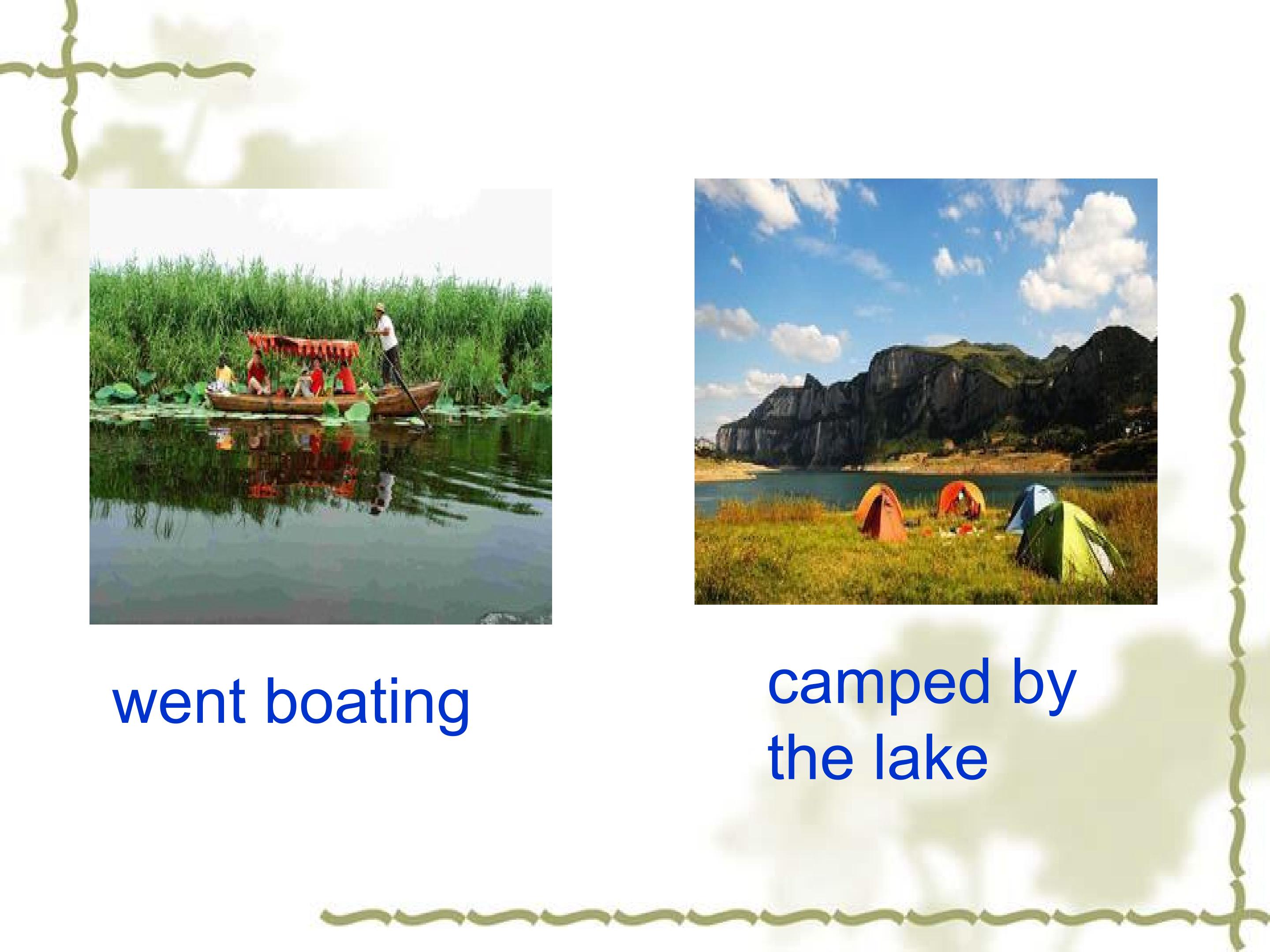 went boating

camped by the lake